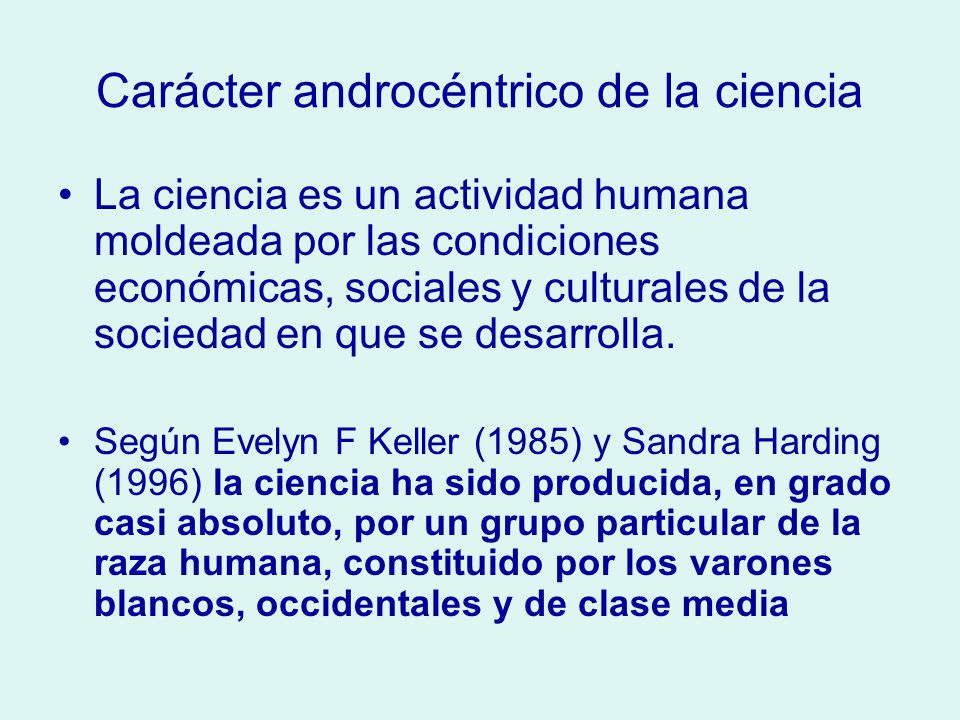 Carácter androcéntrico de la ciencia

• La ciencia es un actividad humana moldeada por las condiciones económicas, sociales y culturales de la sociedad en que se desarrolla.

• Según Evelyn F Keller (1985) y Sandra Harding (1996) la ciencia ha sido producida, en grado casi absoluto, por un grupo particular de la raza humana, constituido por los varones blancos, occidentales y de clase media